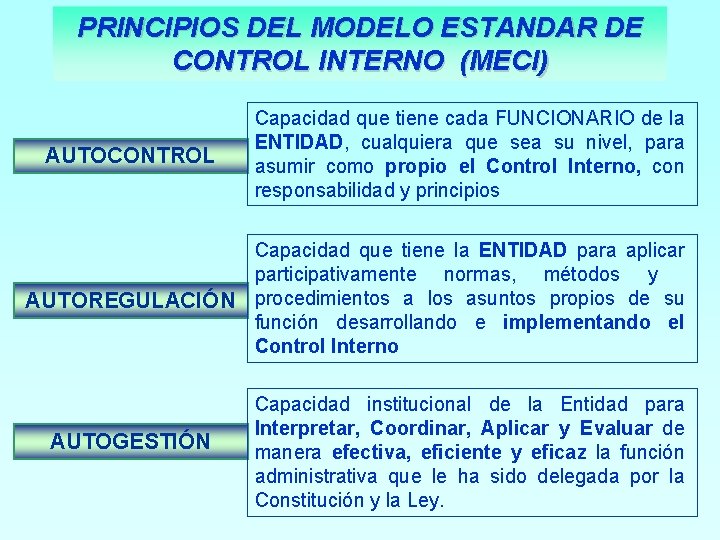 PRINCIPIOS DEL MODELO ESTANDAR DE CONTROL INTERNO (MECI)

AUTOCONTROL

Capacidad que tiene cada FUNCIONARIO de la ENTIDAD, cualquiera que sea su nivel, para asumir como propio el Control Interno, con responsabilidad y principios

AUTOREGULACIÓN

Capacidad que tiene la ENTIDAD para aplicar participativamente normas, métodos y procedimientos a los asuntos propios de su función desarrollando e implementando el Control Interno

AUTOGESTIÓN

Capacidad institucional de la Entidad para Interpretar, Coordinar, Aplicar y Evaluar de manera efectiva, eficiente y eficaz la función administrativa que le ha sido delegada por la Constitución y la Ley.